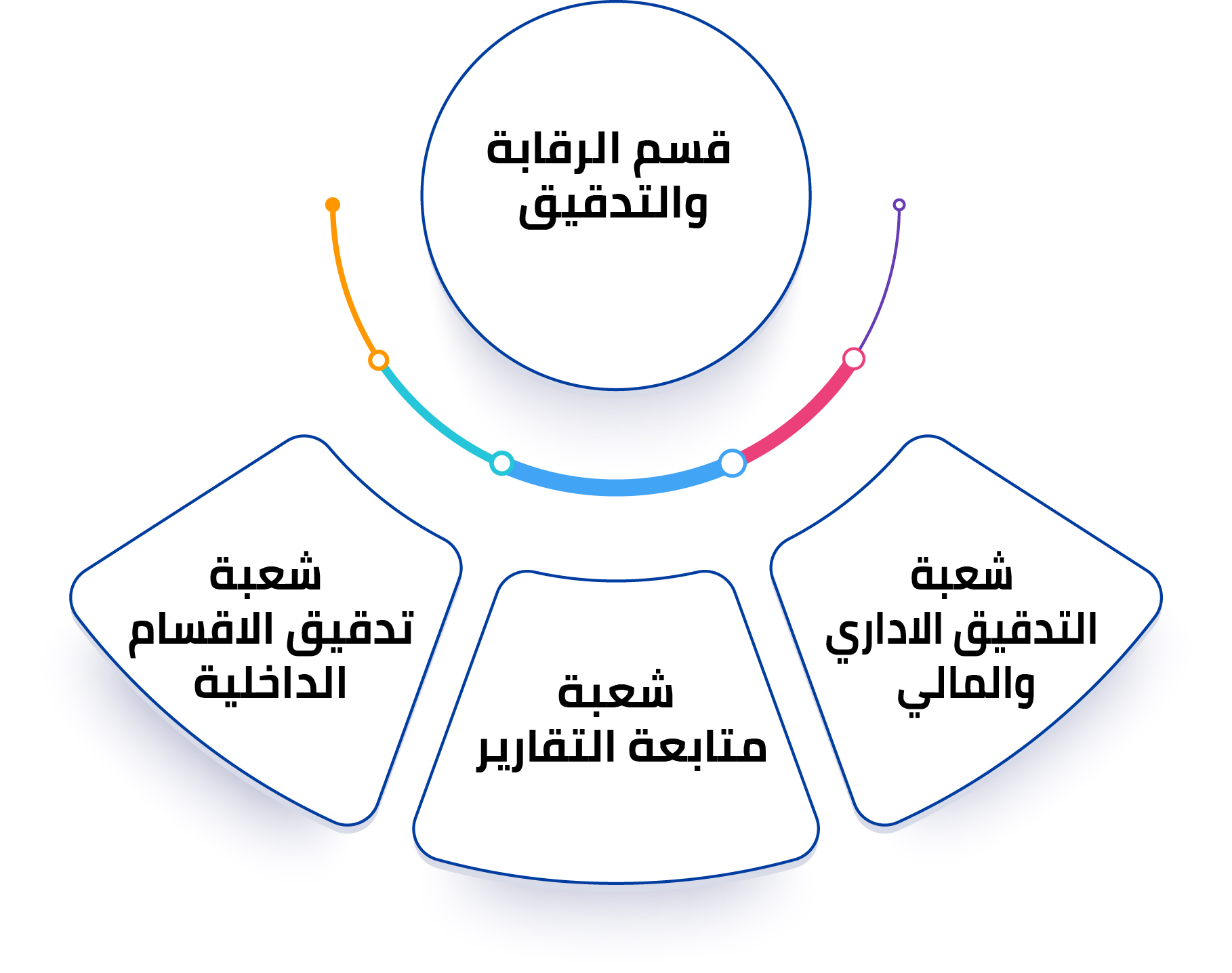 قسم الرقابة والتدقيق

شعبة التدقيق الاداري والمالي

شعبة متابعة التقارير

شعبة تدقيق الاقسام الداخلية